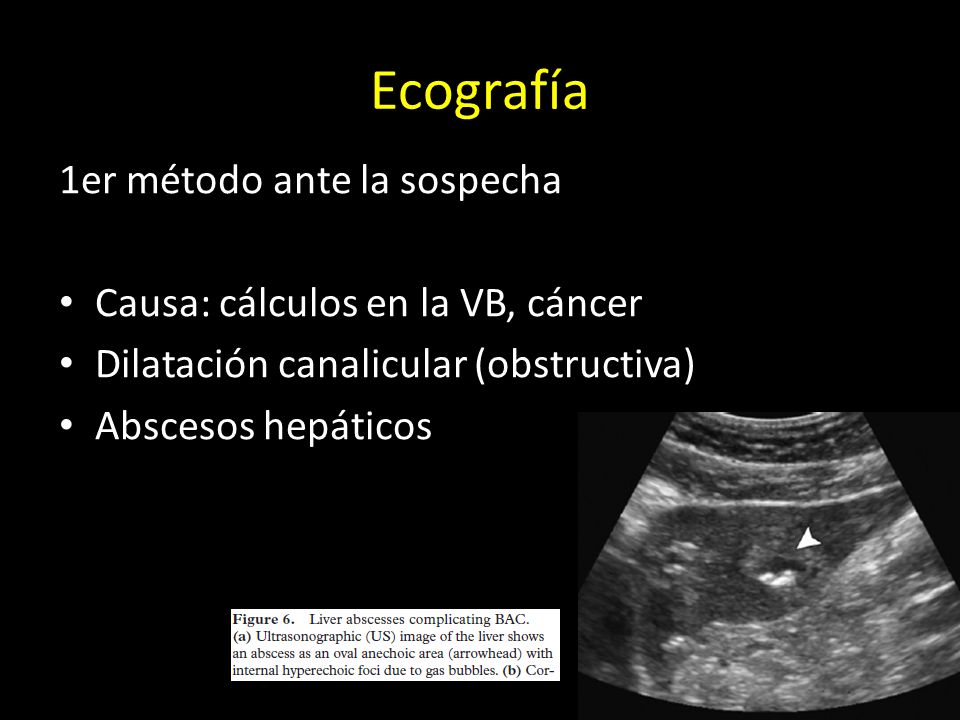 Ecografía

1er método ante la sospecha

• Causa: cálculos en la VB, cáncer
• Dilatación canalicular (obstructiva)
• Abscesos hepáticos

Figure 6. Liver abscesses complicating BAC. (a) Ultrasonographic (US) image of the liver shows an abscess as an oval anechoic area (arrowhead) with internal hyperechoic foci due to gas bubbles. (b) Cor-